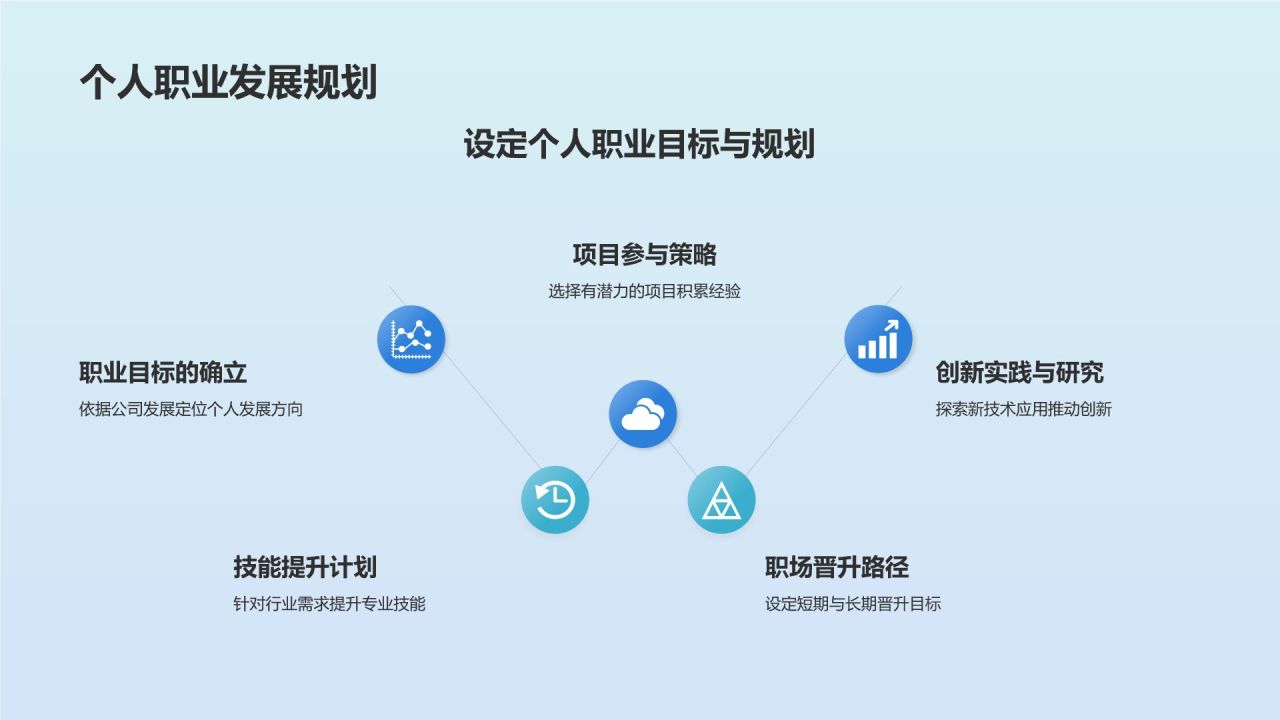 个人职业发展规划

设定个人职业目标与规划

项目参与策略
选择有潜力的项目积累经验

职业目标的确立
依据公司发展定位个人发展方向

创新实践与研究
探索新技术应用推动创新

技能提升计划
针对行业需求提升专业技能

职场晋升路径
设定短期与长期晋升目标